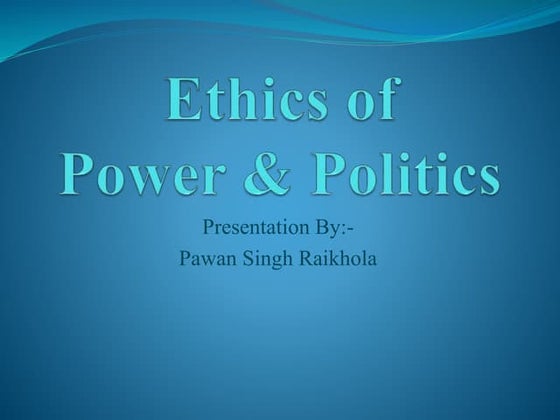 Ethics of
Power & Politics

Presentation By:-
Pawan Singh Raikhola